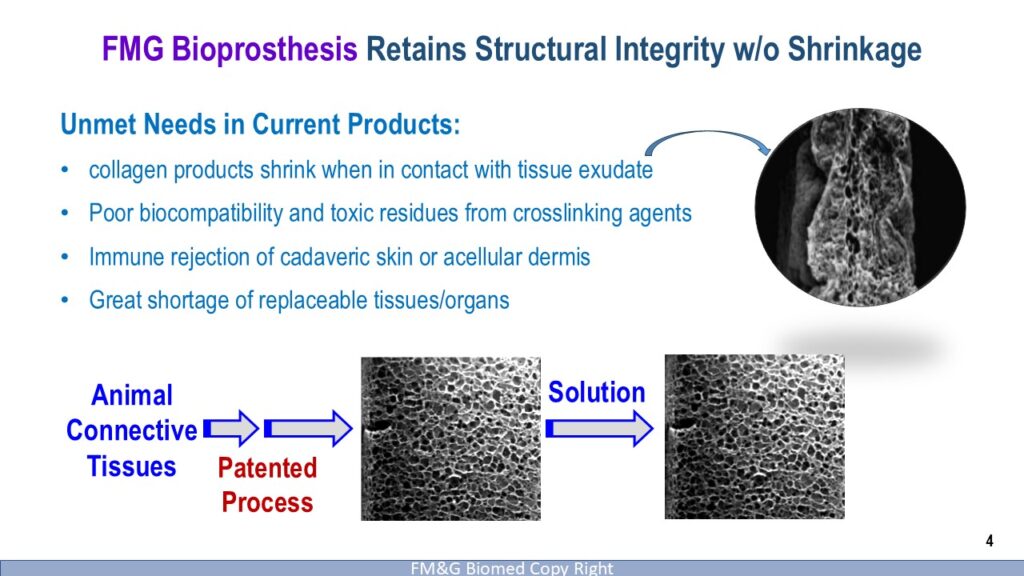 FMG Bioprosthesis Retains Structural Integrity w/o Shrinkage

Unmet Needs in Current Products:

• collagen products shrink when in contact with tissue exudate
• Poor biocompatibility and toxic residues from crosslinking agents
• Immune rejection of cadaveric skin or acellular dermis
• Great shortage of replaceable tissues/organs

Animal Connective Tissues

Patented Process

Solution

4

FM&G Biomed Copy Right